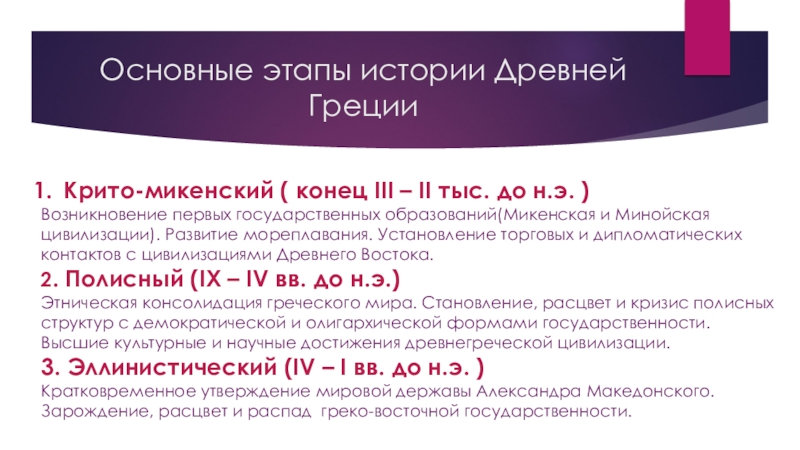 Основные этапы истории Древней Греции

1. Крито-микенский ( конец III – II тыс. до н.э. )
Возникновение первых государственных образований(Микенская и Минойская цивилизации). Развитие мореплавания. Установление торговых и дипломатических контактов с цивилизациями Древнего Востока.

2. Полисный (IX – IV вв. до н.э.)
Этническая консолидация греческого мира. Становление, расцвет и кризис полисных структур с демократической и олигархической формами государственности. Высшие культурные и научные достижения древнегреческой цивилизации.

3. Эллинистический (IV – I вв. до н.э. )
Кратковременное утверждение мировой державы Александра Македонского. Зарождение, расцвет и распад греко-восточной государственности.